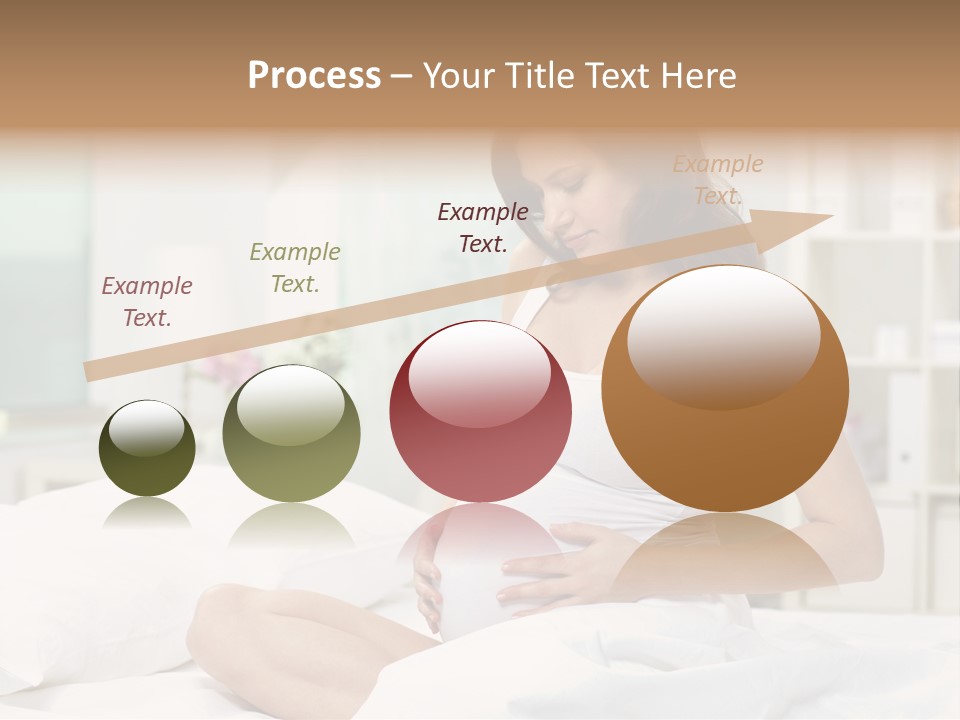 Process – Your Title Text Here

Example Text.

Example Text.

Example Text.

Example Text.